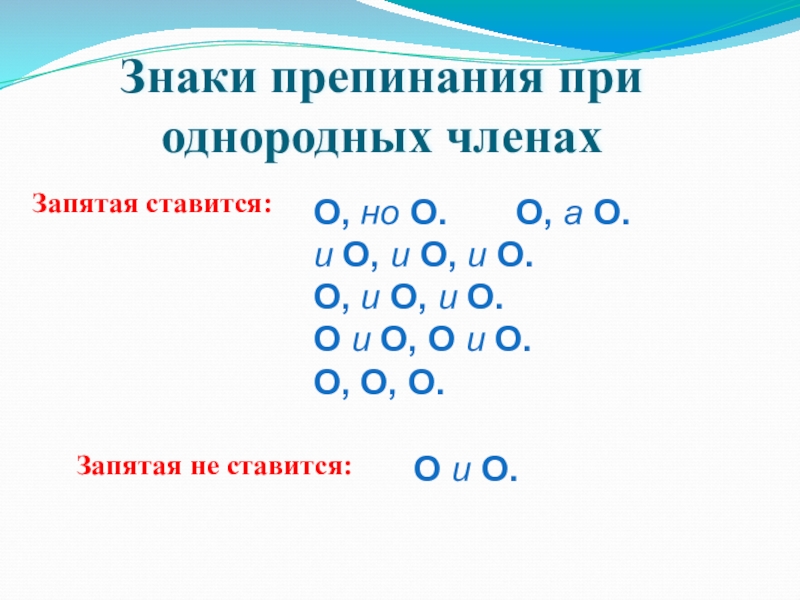 Знаки препинания при однородных членах

Запятая ставится:

О, но О.    О, а О.
и О, и О, и О.
О, и О, и О.
О и О, О и О.
О, О, О.

Запятая не ставится:

О и О.